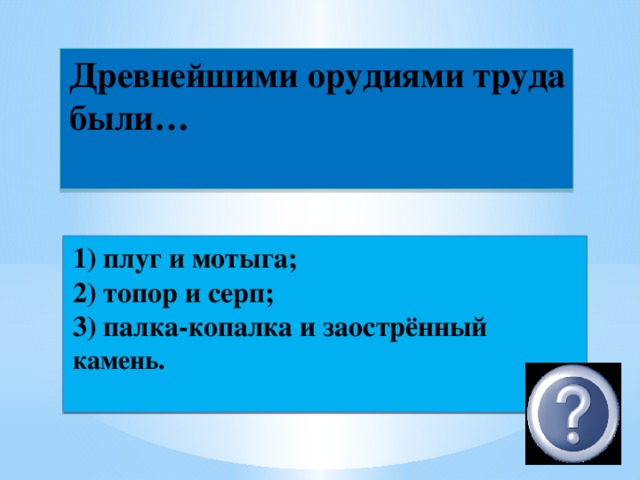 Древнейшими орудиями труда были…

1) плуг и мотыга;
2) топор и серп;
3) палка-копалка и заострённый камень.

?